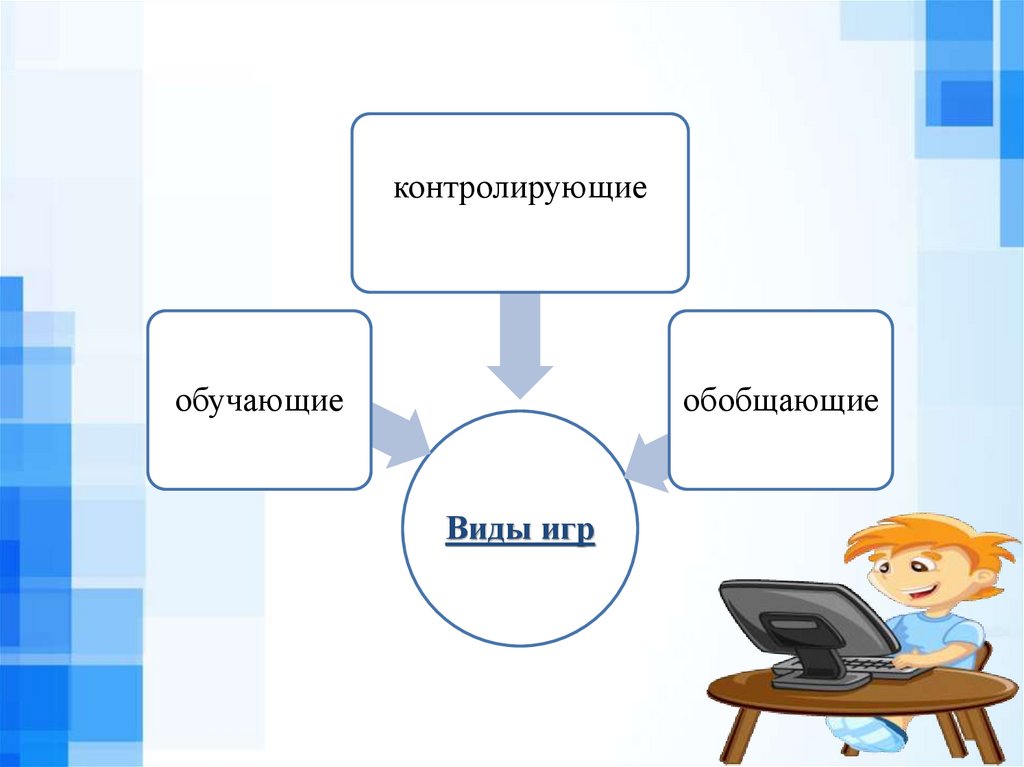 контролирующие

обучающие

обобщающие

Виды игр